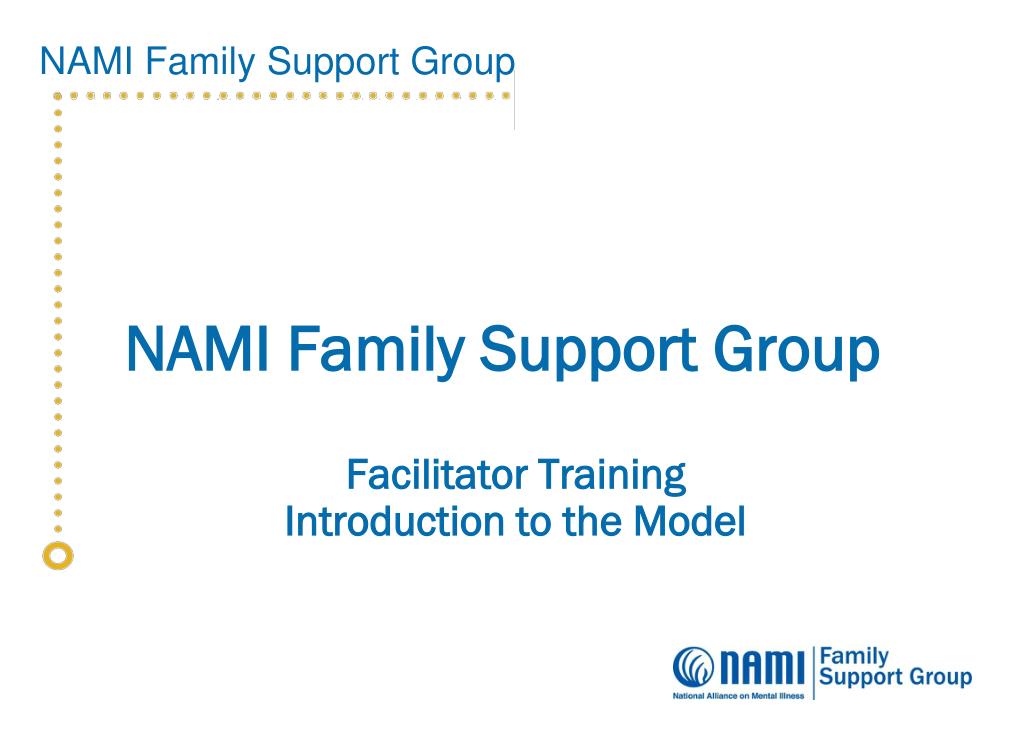 NAMI Family Support Group

NAMI Family Support Group

Facilitator Training
Introduction to the Model

NAMI
National Alliance on Mental Illness
Family
Support Group